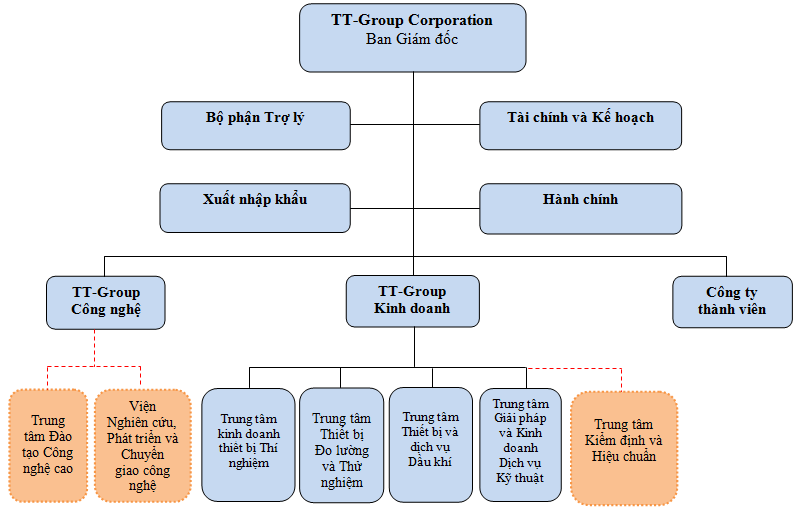 TT-Group Corporation
Ban Giám đốc

Bộ phận Trợ lý

Tài chính và Kế hoạch

Xuất nhập khẩu

Hành chính

TT-Group
Công nghệ

TT-Group
Kinh doanh

Công ty
thành viên

Trung tâm Đào tạo Công nghệ cao

Viện Nghiên cứu, Phát triển và Chuyển giao công nghệ

Trung tâm kinh doanh thiết bị Thí nghiệm

Trung tâm Thiết bị Đo lường và Thử nghiệm

Trung tâm Thiết bị và dịch vụ Dầu khí

Trung tâm Giải pháp và Kinh doanh Dịch vụ Kỹ thuật

Trung tâm Kiểm định và Hiệu chuẩn